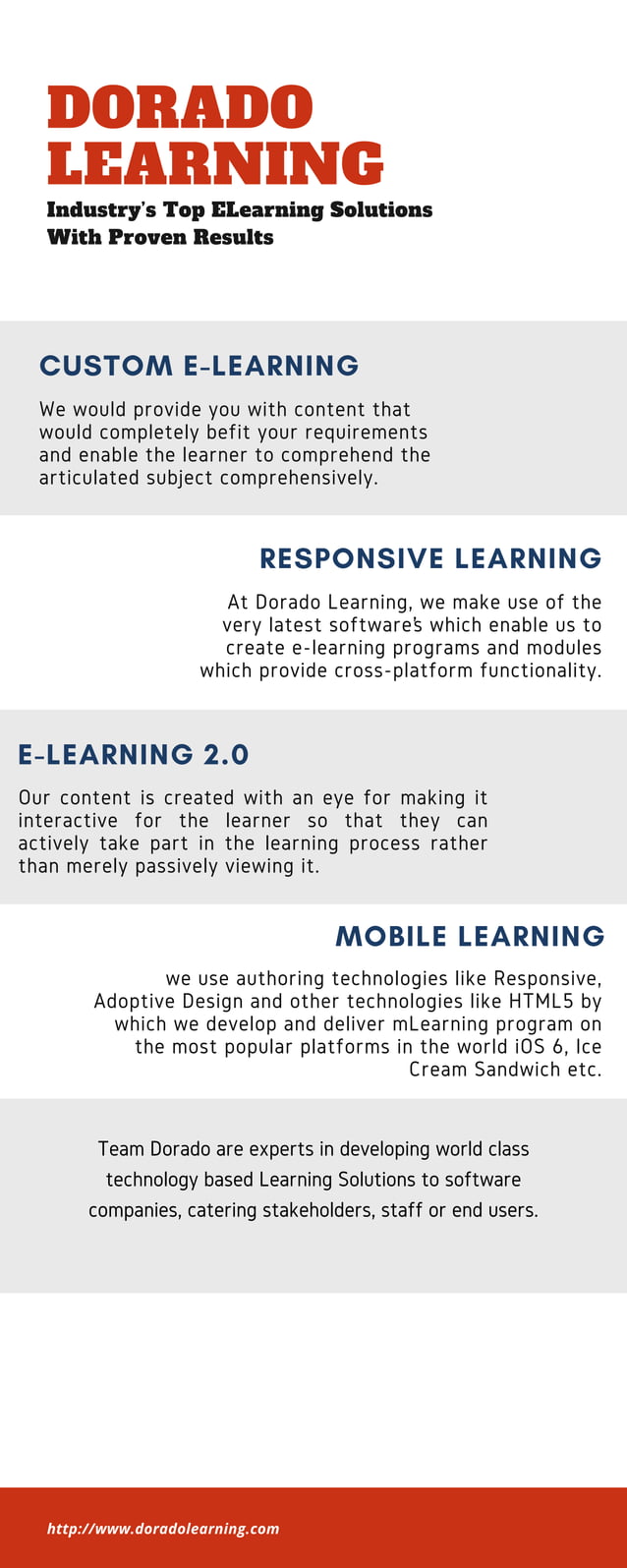 DORADO LEARNING

Industry's Top ELearning Solutions With Proven Results

CUSTOM E-LEARNING

We would provide you with content that would completely befit your requirements and enable the learner to comprehend the articulated subject comprehensively.

RESPONSIVE LEARNING

At Dorado Learning, we make use of the very latest software's which enable us to create e-learning programs and modules which provide cross-platform functionality.

E-LEARNING 2.0

Our content is created with an eye for making it interactive for the learner so that they can actively take part in the learning process rather than merely passively viewing it.

MOBILE LEARNING

we use authoring technologies like Responsive, Adoptive Design and other technologies like HTML5 by which we develop and deliver mLearning program on the most popular platforms in the world iOS 6, Ice Cream Sandwich etc.

Team Dorado are experts in developing world class technology based Learning Solutions to software companies, catering stakeholders, staff or end users.

http://www.doradolearning.com